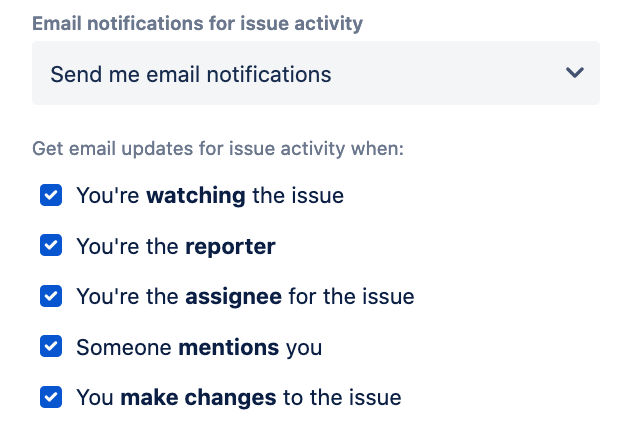 Email notifications for issue activity

Send me email notifications

Get email updates for issue activity when:

You're watching the issue

You're the reporter

You're the assignee for the issue

Someone mentions you

You make changes to the issue